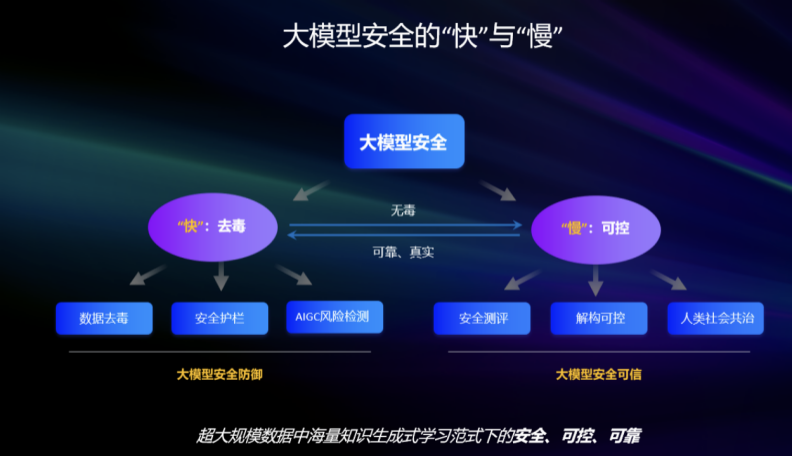 大模型安全的“快”与“慢”

大模型安全

“快”：去毒

无毒

可靠、真实

“慢”：可控

数据去毒

安全护栏

AIGC风险检测

安全测评

解构可控

人类社会共治

大模型安全防御

大模型安全可信

超大规模数据中海量知识生成式学习范式下的安全、可控、可靠